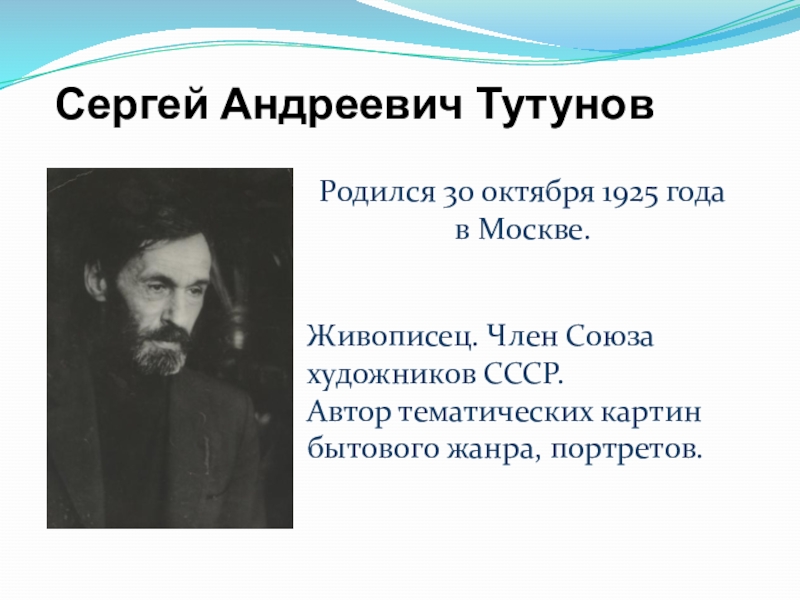 Сергей Андреевич Тутунов

Родился 30 октября 1925 года в Москве.

Живописец. Член Союза художников СССР.
Автор тематических картин бытового жанра, портретов.